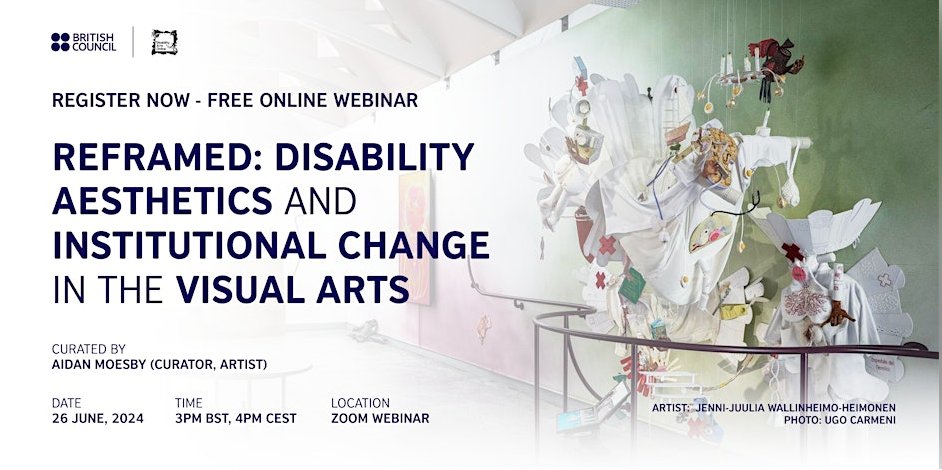 BRITISH COUNCIL

REGISTER NOW - FREE ONLINE WEBINAR

REFRAMED: DISABILITY AESTHETICS AND INSTITUTIONAL CHANGE IN THE VISUAL ARTS

CURATED BY
AIDAN MOESBY (CURATOR, ARTIST)

DATE
26 JUNE, 2024

TIME
3PM BST, 4PM CEST

LOCATION
ZOOM WEBINAR

ARTIST: JENNI-JUULIA WALLINHEIMO-HEIMONEN
PHOTO: UGO CARMENI